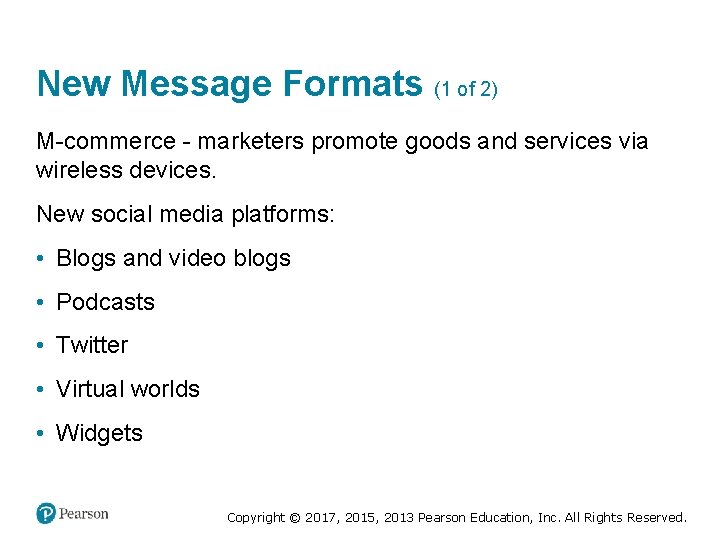 New Message Formats (1 of 2)

M-commerce - marketers promote goods and services via wireless devices.

New social media platforms:

• Blogs and video blogs

• Podcasts

• Twitter

• Virtual worlds

• Widgets

Pearson

Copyright © 2017, 2015, 2013 Pearson Education, Inc. All Rights Reserved.